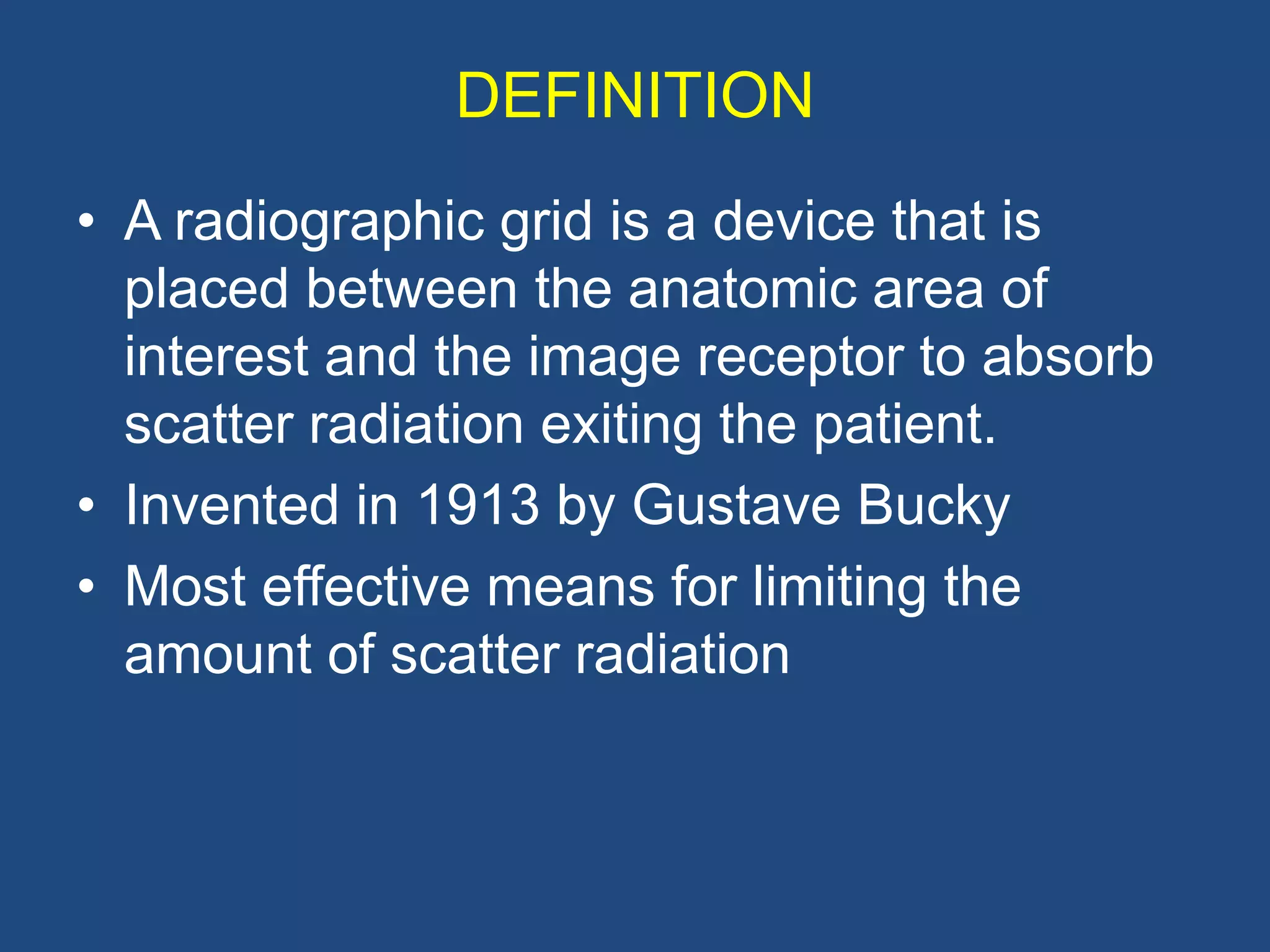 DEFINITION

• A radiographic grid is a device that is placed between the anatomic area of interest and the image receptor to absorb scatter radiation exiting the patient.
• Invented in 1913 by Gustave Bucky
• Most effective means for limiting the amount of scatter radiation